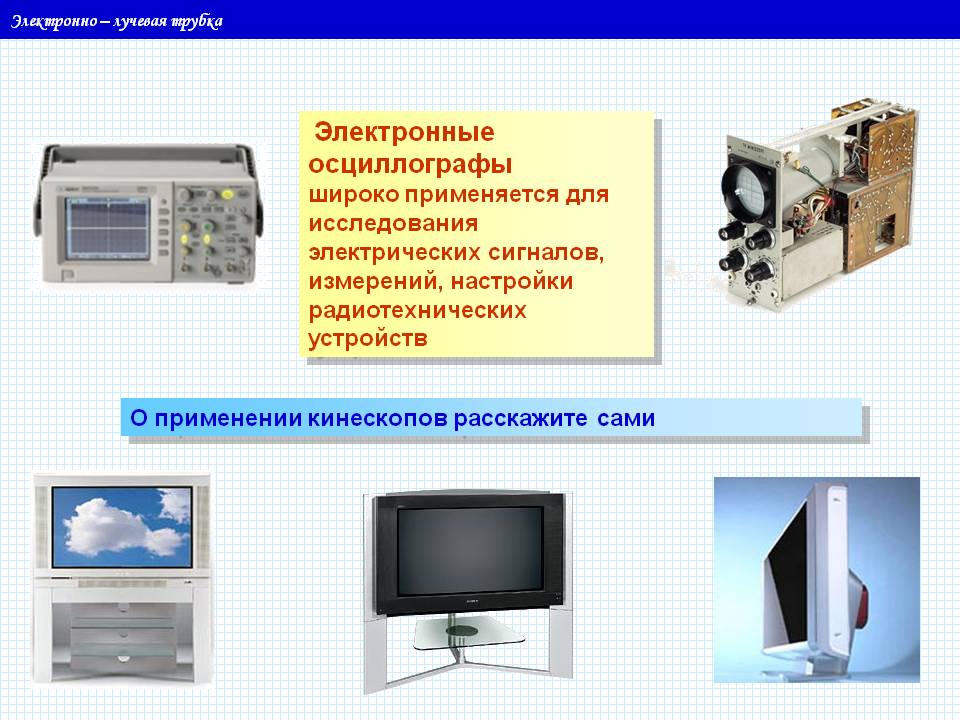 Электронно – лучевая трубка

Электронные осциллографы широко применяется для исследования электрических сигналов, измерений, настройки радиотехнических устройств

О применении кинескопов расскажите сами